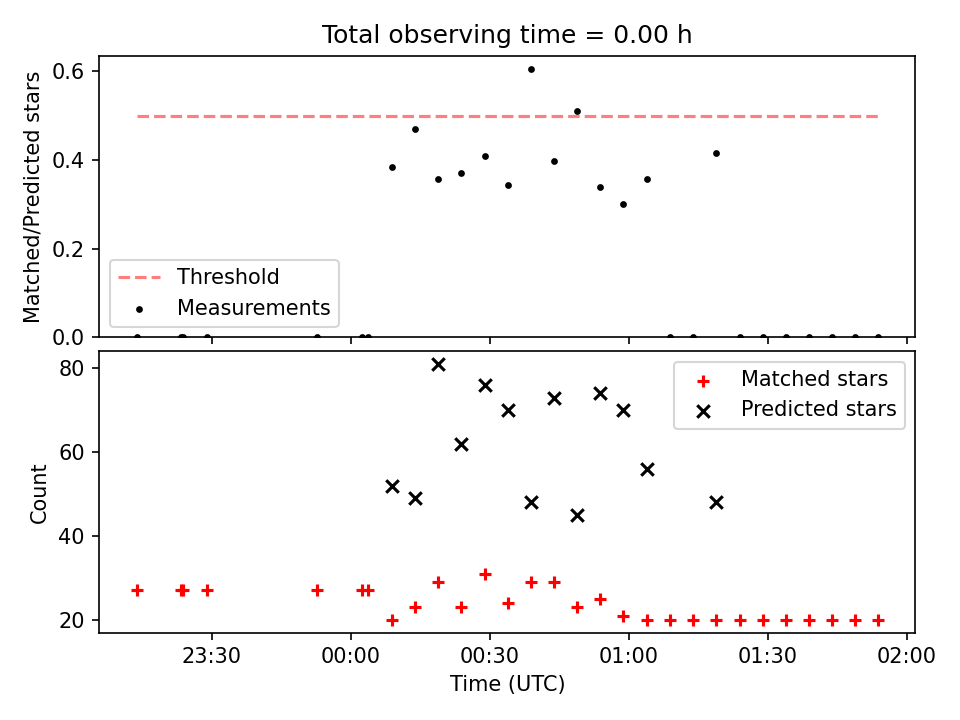 Total observing time = 0.00 h

Matched/Predicted stars

0.6
0.4
0.2
0.0

Threshold
Measurements

Count

80
60
40
20

Matched stars
Predicted stars

23:30
00:00
00:30
01:00
01:30
02:00

Time (UTC)